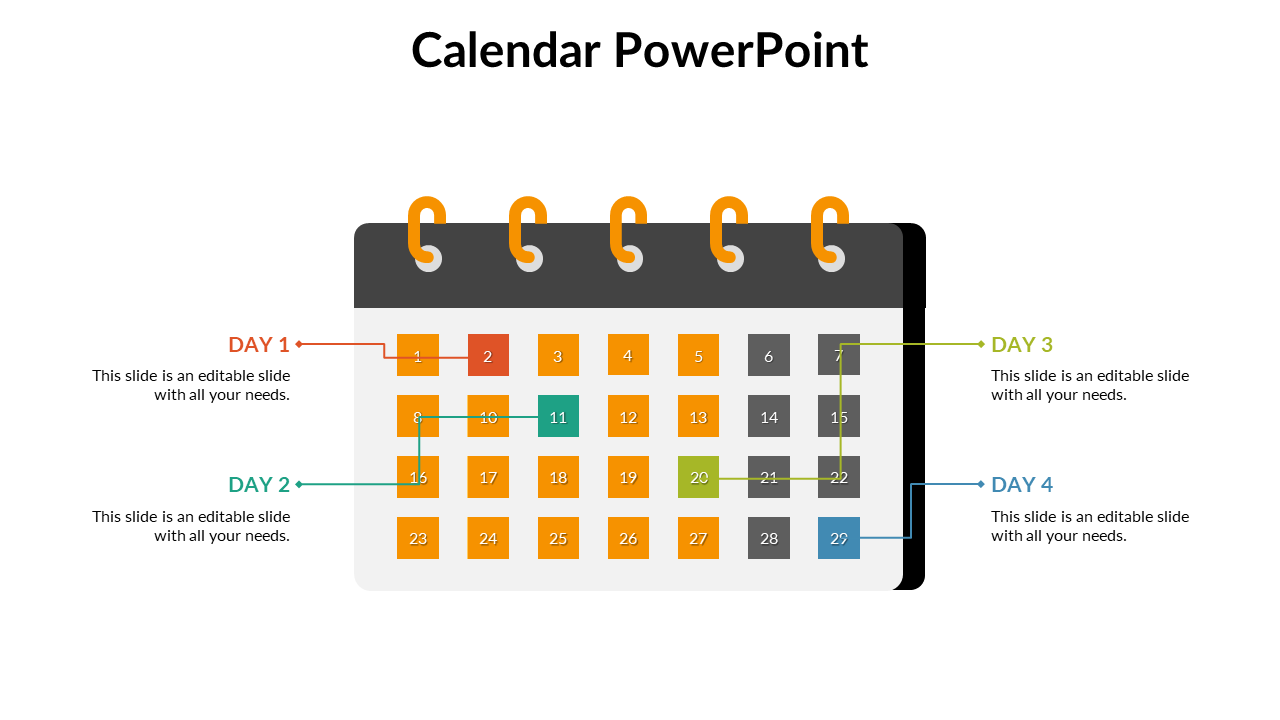 Calendar PowerPoint

DAY 1
This slide is an editable slide with all your needs.

DAY 2
This slide is an editable slide with all your needs.

| 1 | 2 | 3 | 4 | 5 | 6 | 7 |
|---|---|---|---|---|---|---|
| 8 | 10 | 11 | 12 | 13 | 14 | 15 |
| 16 | 17 | 18 | 19 | 20 | 21 | 22 |
| 23 | 24 | 25 | 26 | 27 | 28 | 29 |

DAY 3
This slide is an editable slide with all your needs.

DAY 4
This slide is an editable slide with all your needs.